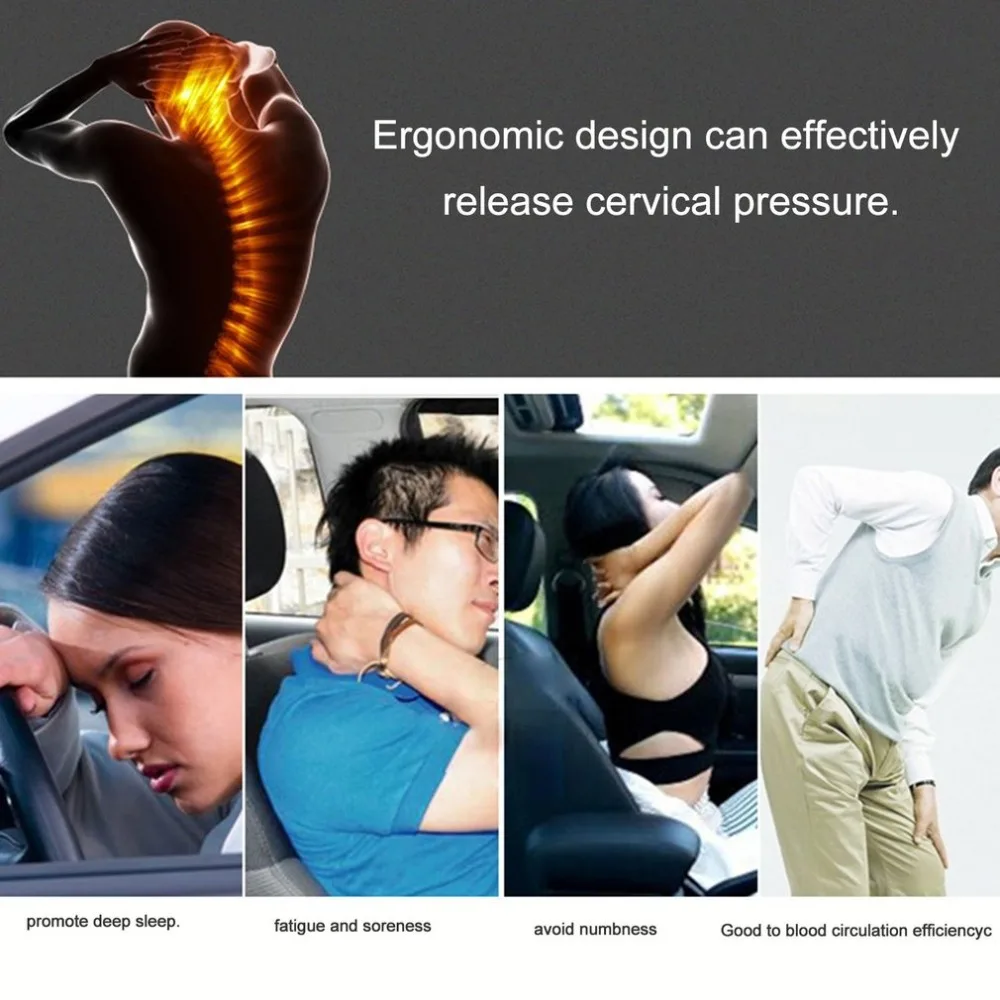 Ergonomic design can effectively release cervical pressure.

promote deep sleep.

fatigue and soreness

avoid numbness

Good to blood circulation efficiencyc